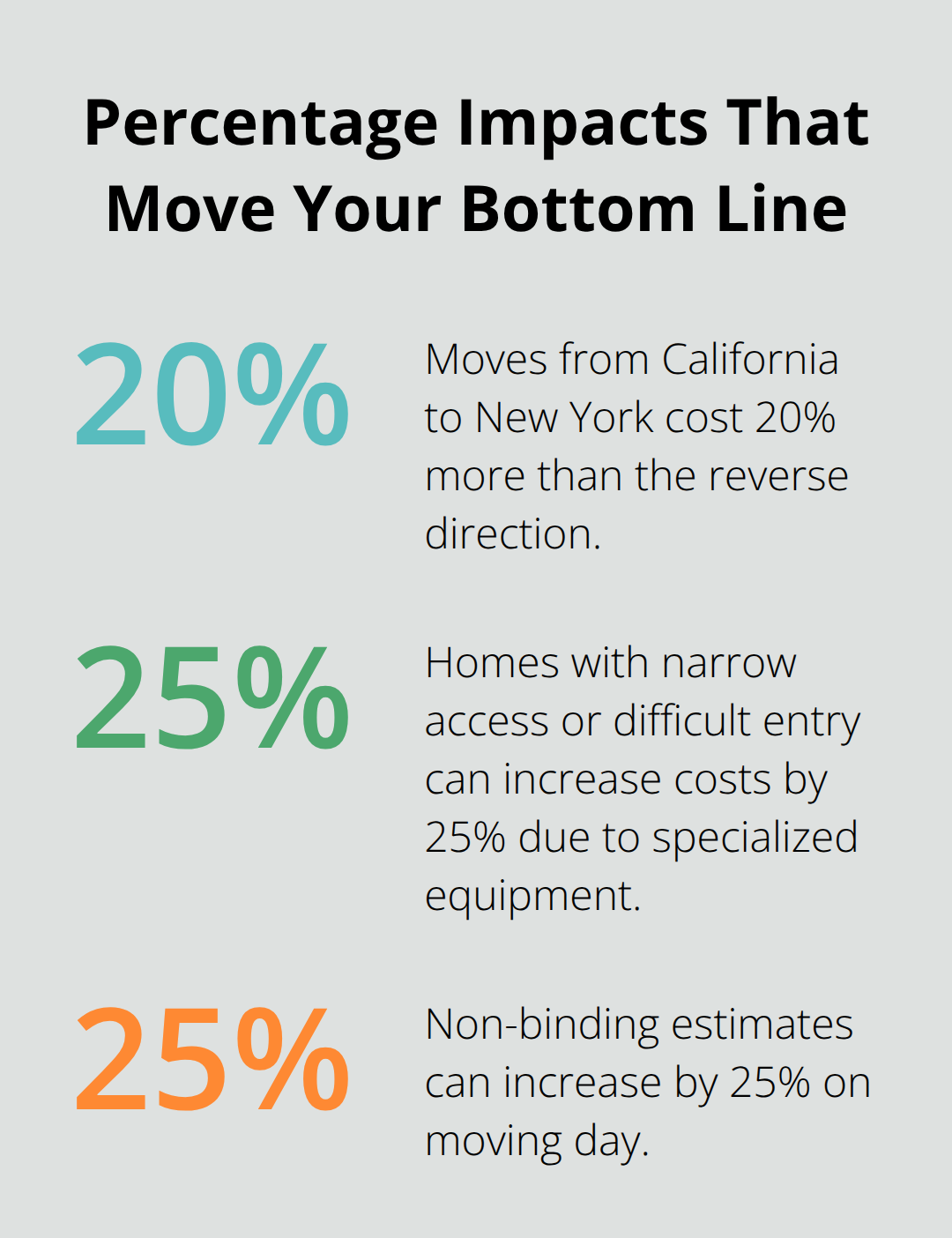 Percentage Impacts That Move Your Bottom Line

20%

Moves from California to New York cost 20% more than the reverse direction.

25%

Homes with narrow access or difficult entry can increase costs by 25% due to specialized equipment.

25%

Non-binding estimates can increase by 25% on moving day.